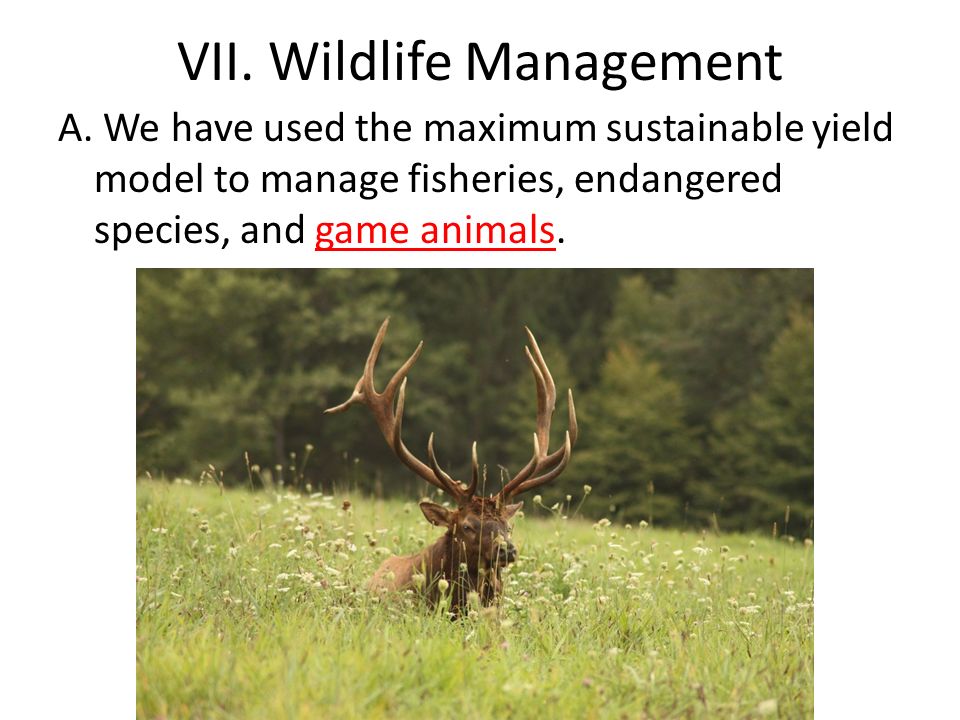 VII. Wildlife Management

A. We have used the maximum sustainable yield model to manage fisheries, endangered species, and game animals.